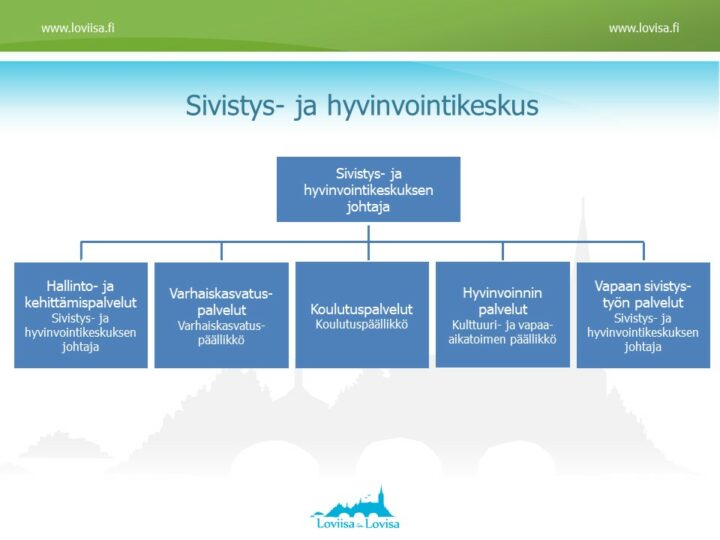 www.loviisa.fi

www.lovisa.fi

Sivistys- ja hyvinvointikeskus

Sivistys- ja hyvinvointikeskuksen johtaja

Hallinto- ja kehittämispalvelut
Sivistys- ja hyvinvointikeskuksen johtaja

Varhaiskasvatuspalvelut
Varhaiskasvatuspäällikkö

Koulutuspalvelut
Koulutuspäällikkö

Hyvinvoinnin palvelut
Kulttuuri- ja vapaa-aikatoimen päällikkö

Vapaan sivistystyön palvelut
Sivistys- ja hyvinvointikeskuksen johtaja

Loviisa Lovisa